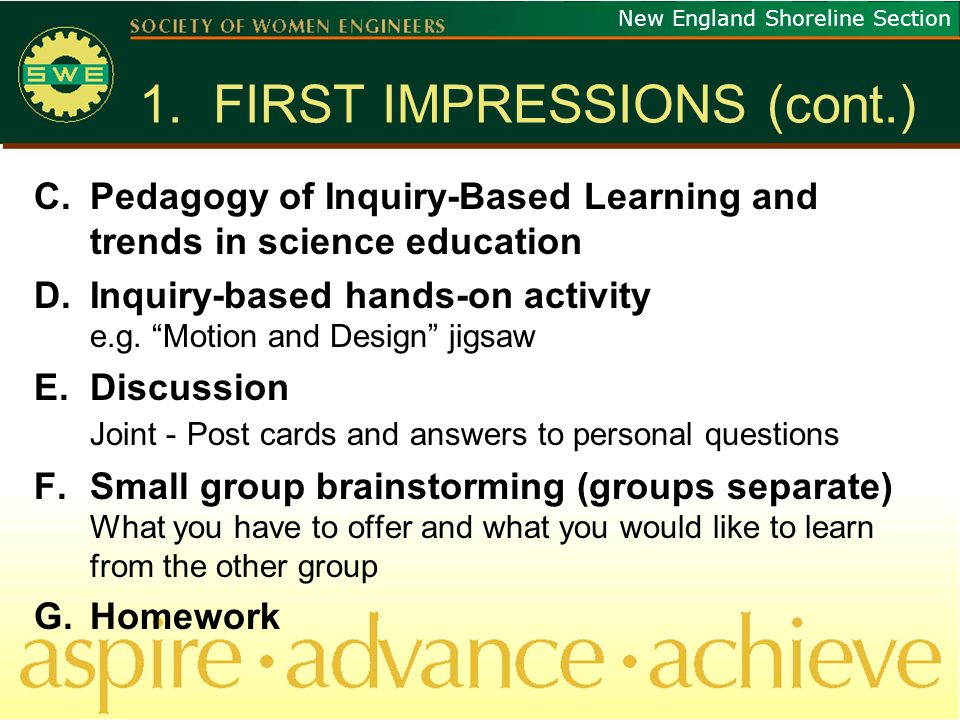 SOCIETY OF WOMEN ENGINEERS

New England Shoreline Section

SWE

1. FIRST IMPRESSIONS (cont.)

C. Pedagogy of Inquiry-Based Learning and trends in science education

D. Inquiry-based hands-on activity
e.g. “Motion and Design” jigsaw

E. Discussion
Joint - Post cards and answers to personal questions

F. Small group brainstorming (groups separate)
What you have to offer and what you would like to learn from the other group

G. Homework

aspire · advance · achieve